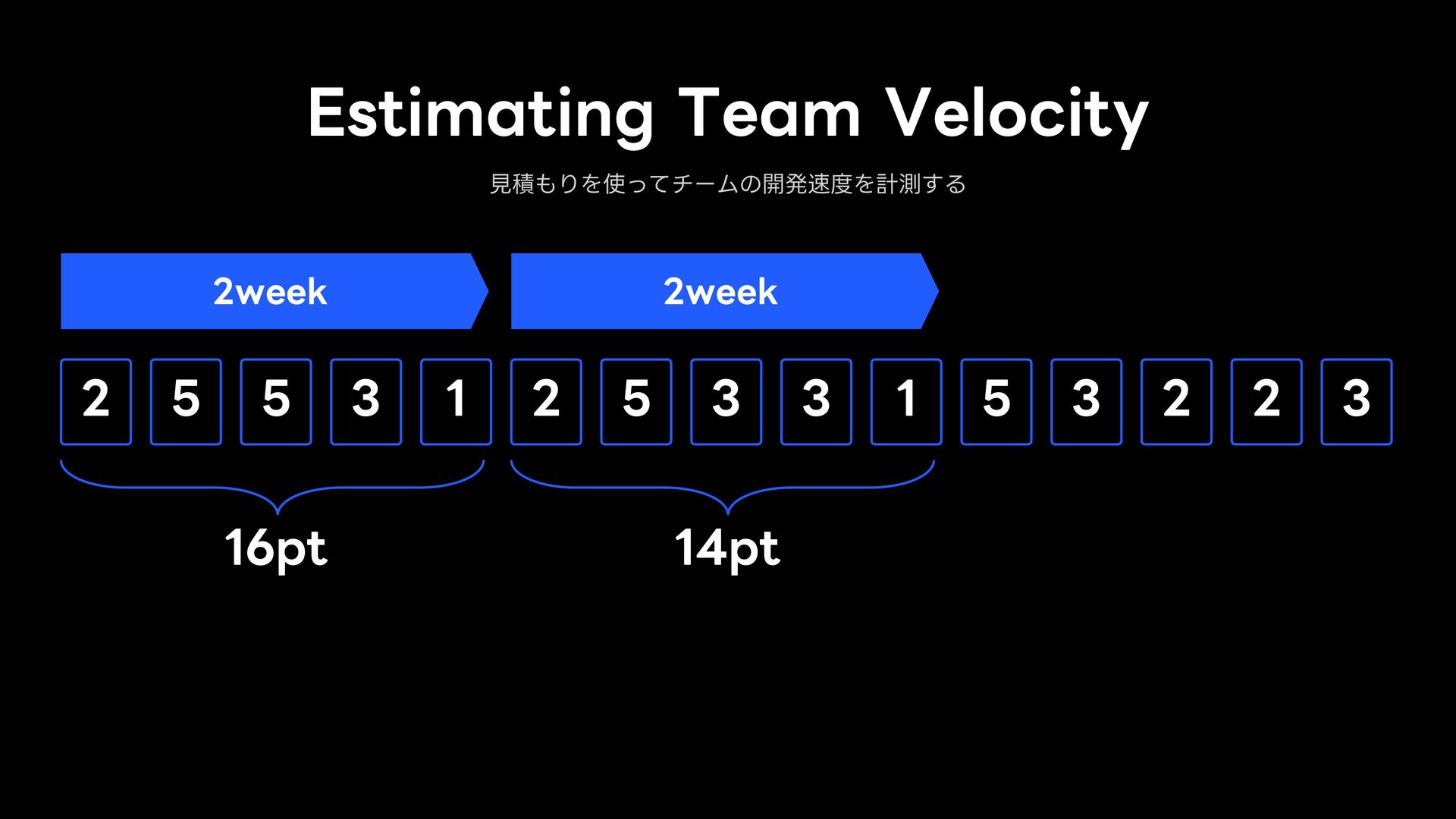 Estimating Team Velocity

見積もりを使ってチームの開発速度を計測する

2week

2week

2 5 5 3 1 2 5 3 3 1 5 3 2 2 3

16pt

14pt